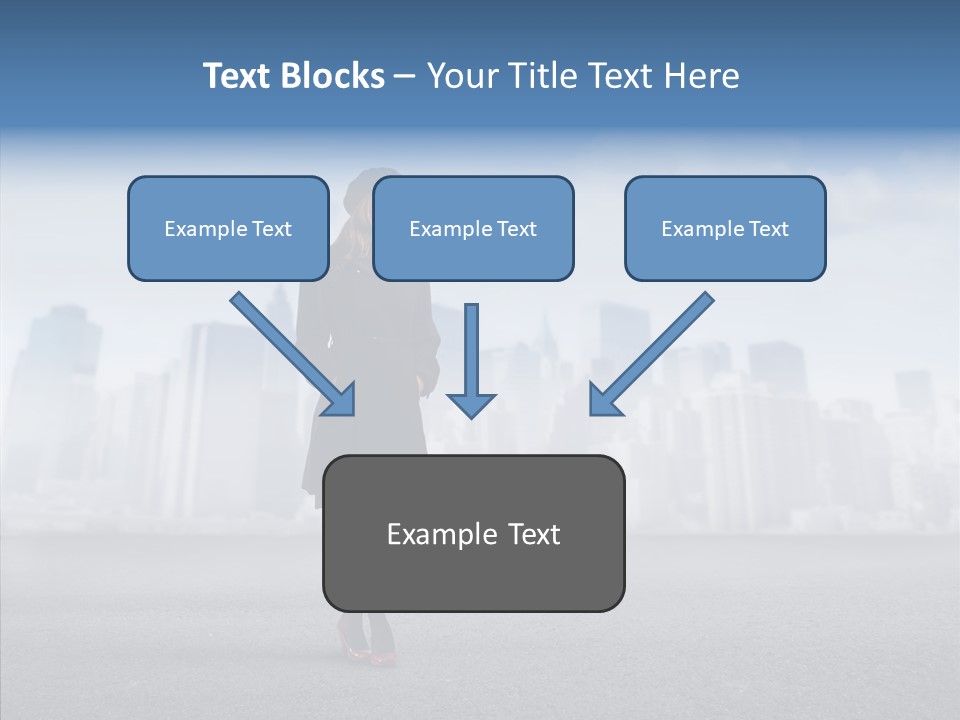 Text Blocks – Your Title Text Here

Example Text

Example Text

Example Text

Example Text